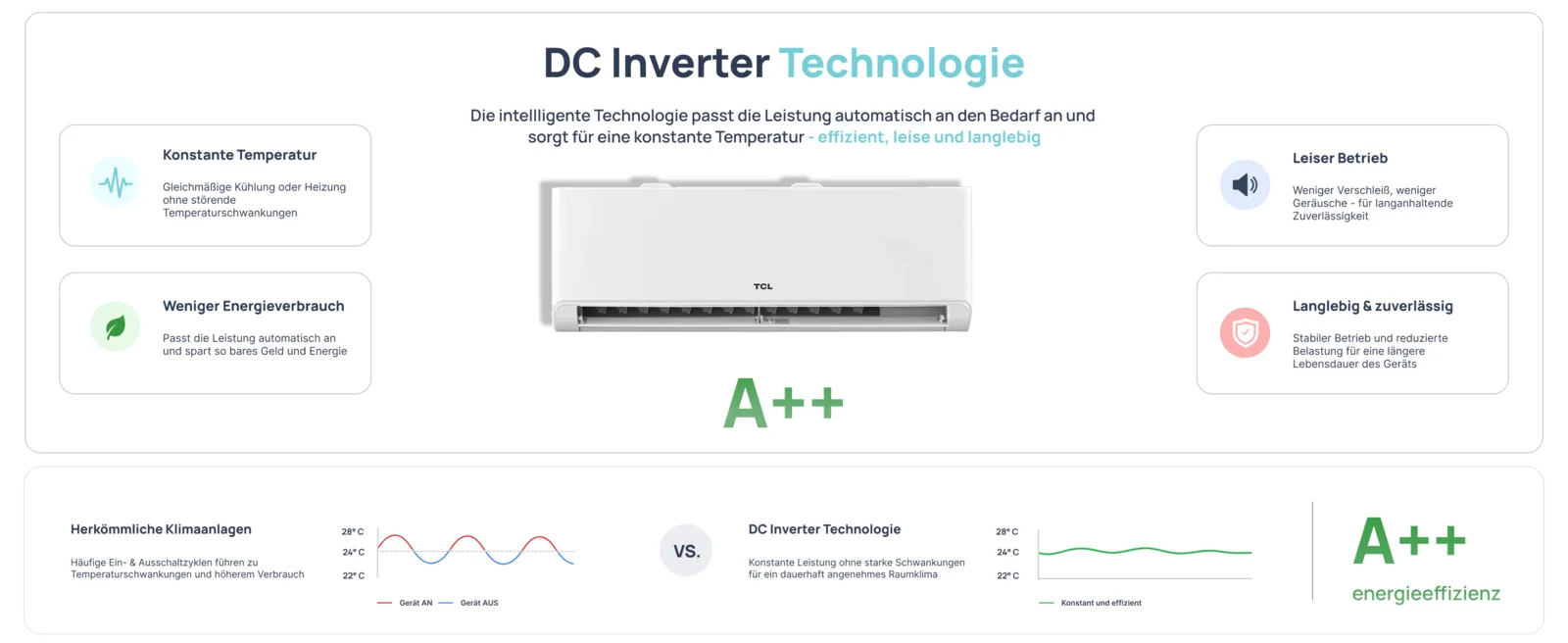 DC Inverter Technologie

Die intelligente Technologie passt die Leistung automatisch an den Bedarf an und sorgt für eine konstante Temperatur - effizient, leise und langlebig

Konstante Temperatur

Gleichmäßige Kühlung oder Heizung ohne störende Temperaturschwankungen

Weniger Energieverbrauch

Passt die Leistung automatisch an und spart so bares Geld und Energie

TCL

A++

Leiser Betrieb

Weniger Verschleiß, weniger Geräusche - für langanhaltende Zuverlässigkeit

Langlebig & zuverlässig

Stabiler Betrieb und reduzierte Belastung für eine längere Lebensdauer des Geräts

Herkömmliche Klimaanlagen

Häufige Ein- & Ausschaltzyklen führen zu Temperaturschwankungen und höherem Verbrauch

28° C
24° C
22° C

Gerät AN Gerät AUS

VS.

DC Inverter Technologie

Konstante Leistung ohne starke Schwankungen für ein dauerhaft angenehmes Raumklima

28° C
24° C
22° C

Konstant und effizient

A++
energieeffizienz